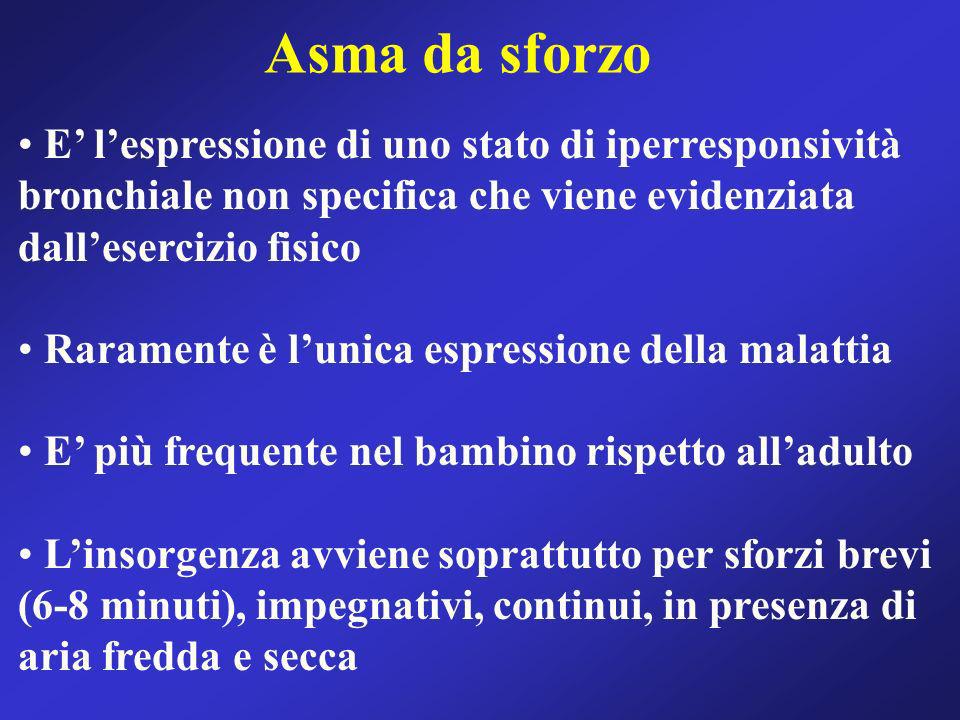 Asma da sforzo

• E’ l’espressione di uno stato di iperresponsività bronchiale non specifica che viene evidenziata dall’esercizio fisico

• Raramente è l’unica espressione della malattia

• E’ più frequente nel bambino rispetto all’adulto

• L’insorgenza avviene soprattutto per sforzi brevi (6-8 minuti), impegnativi, continui, in presenza di aria fredda e secca